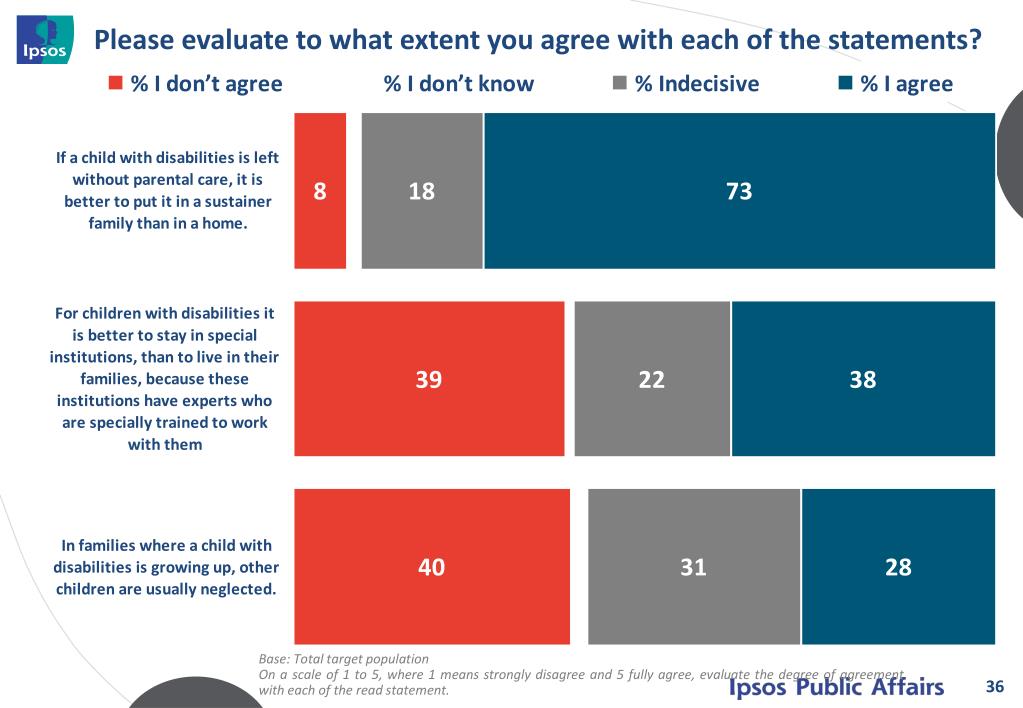 Ipsos

Please evaluate to what extent you agree with each of the statements?

% I don't agree    % I don't know    % Indecisive    % I agree

If a child with disabilities is left without parental care, it is better to put it in a sustainer family than in a home.

8    18    73

For children with disabilities it is better to stay in special institutions, than to live in their families, because these institutions have experts who are specially trained to work with them

39    22    38

In families where a child with disabilities is growing up, other children are usually neglected.

40    31    28

Base: Total target population
On a scale of 1 to 5, where 1 means strongly disagree and 5 fully agree, evaluate the degree of agreement with each of the read statement.

Ipsos Public Affairs    36